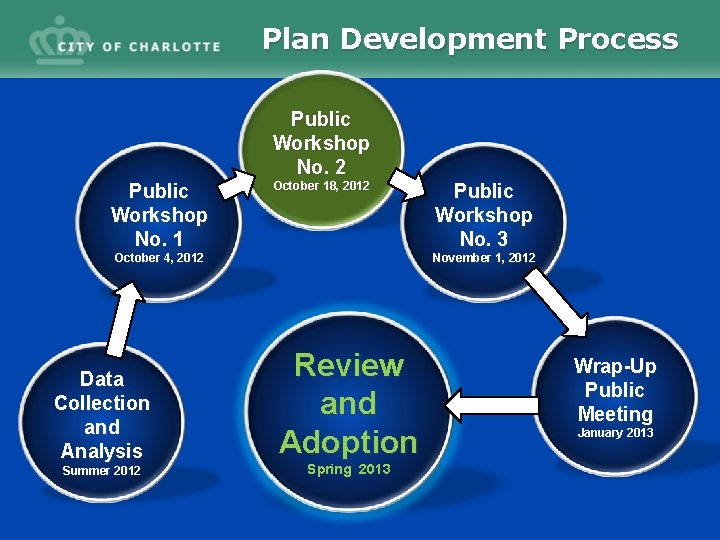 CITY OF CHARLOTTE

Plan Development Process

Data Collection and Analysis
Summer 2012

Public Workshop No. 1
October 4, 2012

Public Workshop No. 2
October 18, 2012

Public Workshop No. 3
November 1, 2012

Wrap-Up Public Meeting
January 2013

Review and Adoption
Spring 2013